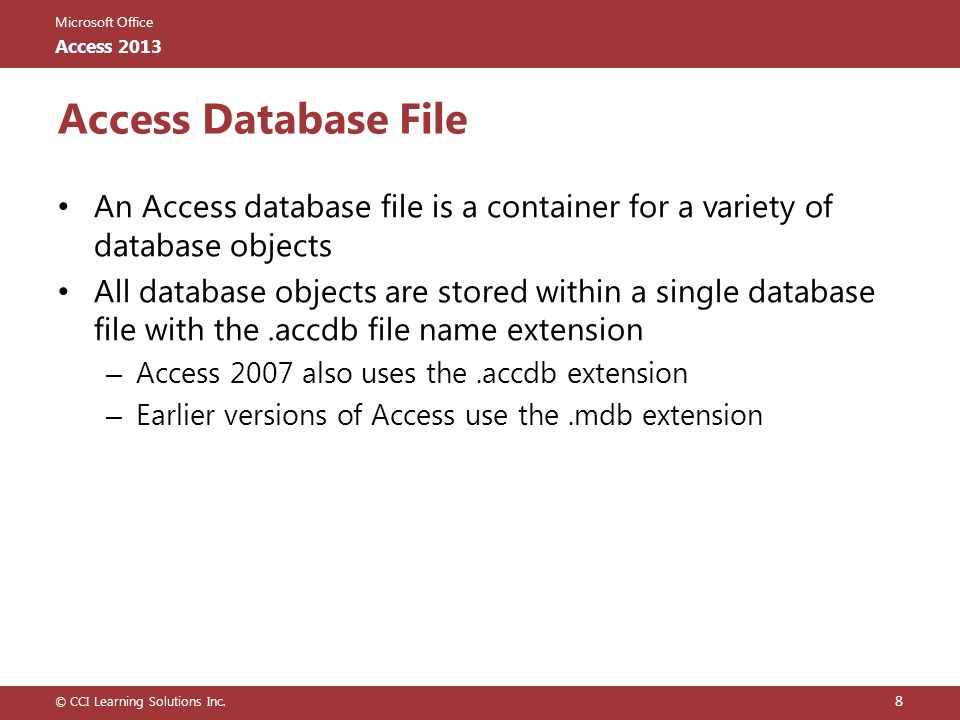 Microsoft Office
Access 2013

Access Database File

• An Access database file is a container for a variety of database objects
• All database objects are stored within a single database file with the .accdb file name extension
– Access 2007 also uses the .accdb extension
– Earlier versions of Access use the .mdb extension

© CCI Learning Solutions Inc.
8